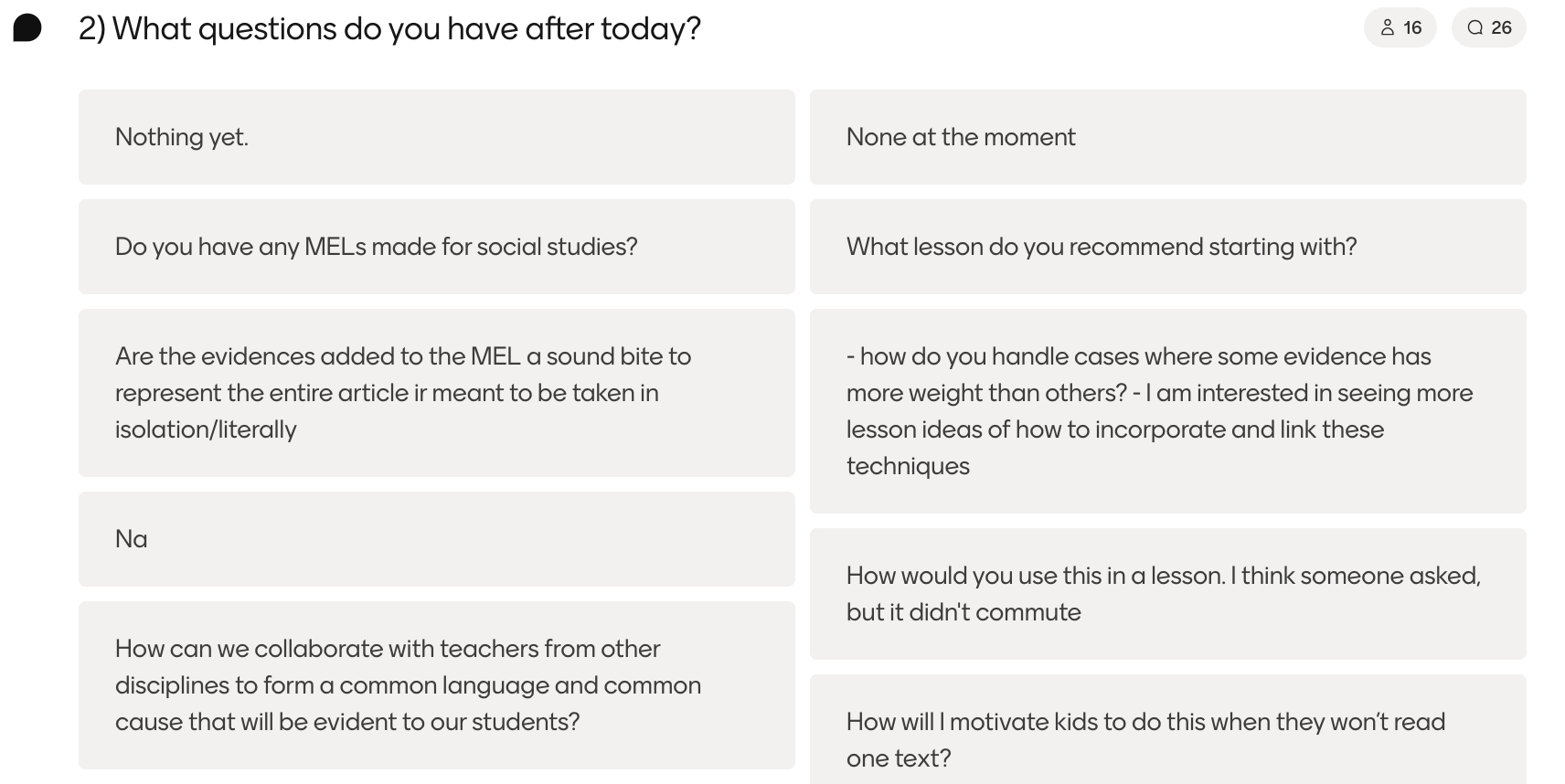 2) What questions do you have after today?

16

26

Nothing yet.

Do you have any MELs made for social studies?

Are the evidences added to the MEL a sound bite to represent the entire article ir meant to be taken in isolation/literally

Na

How can we collaborate with teachers from other disciplines to form a common language and common cause that will be evident to our students?

None at the moment

What lesson do you recommend starting with?

- how do you handle cases where some evidence has more weight than others? - I am interested in seeing more lesson ideas of how to incorporate and link these techniques

How would you use this in a lesson. I think someone asked, but it didn't commute

How will I motivate kids to do this when they won't read one text?